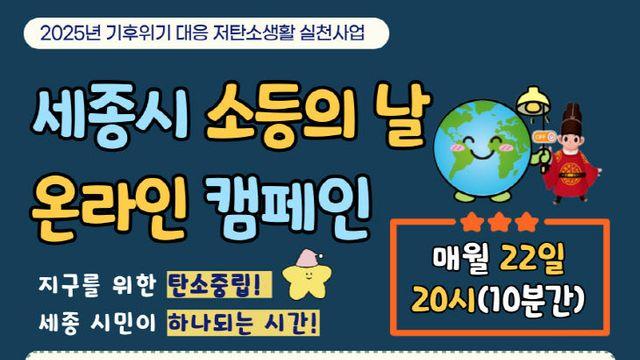 2025년 기후위기 대응 저탄소생활 실천사업

세종시 소등의 날

온라인 캠페인

OFF

매월 22일
20시(10분간)

지구를 위한 탄소중립!
세종 시민이 하나되는 시간!